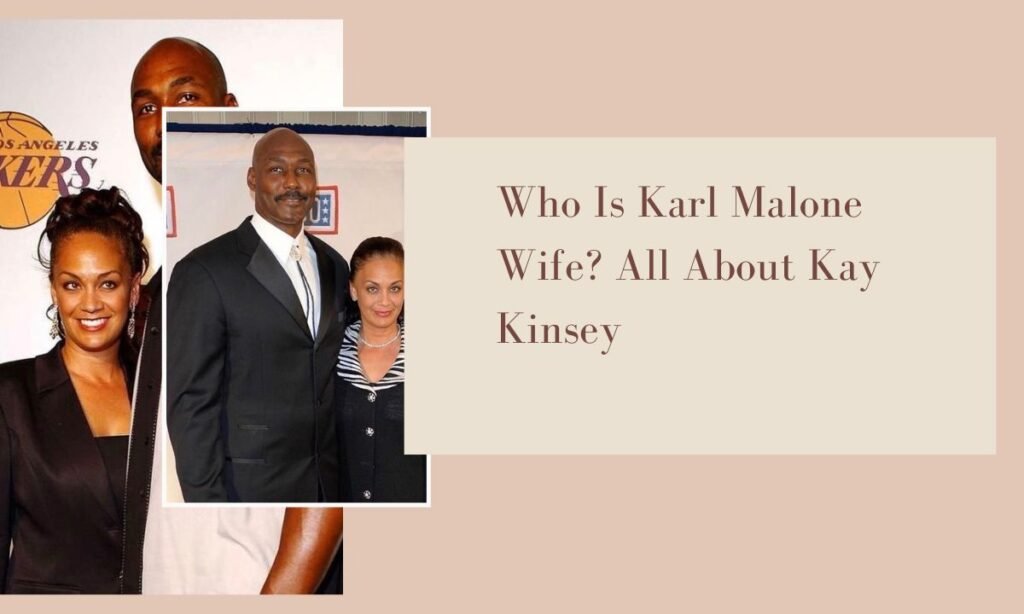 OS ANGELES
KERS

Who Is Karl Malone Wife? All About Kay Kinsey